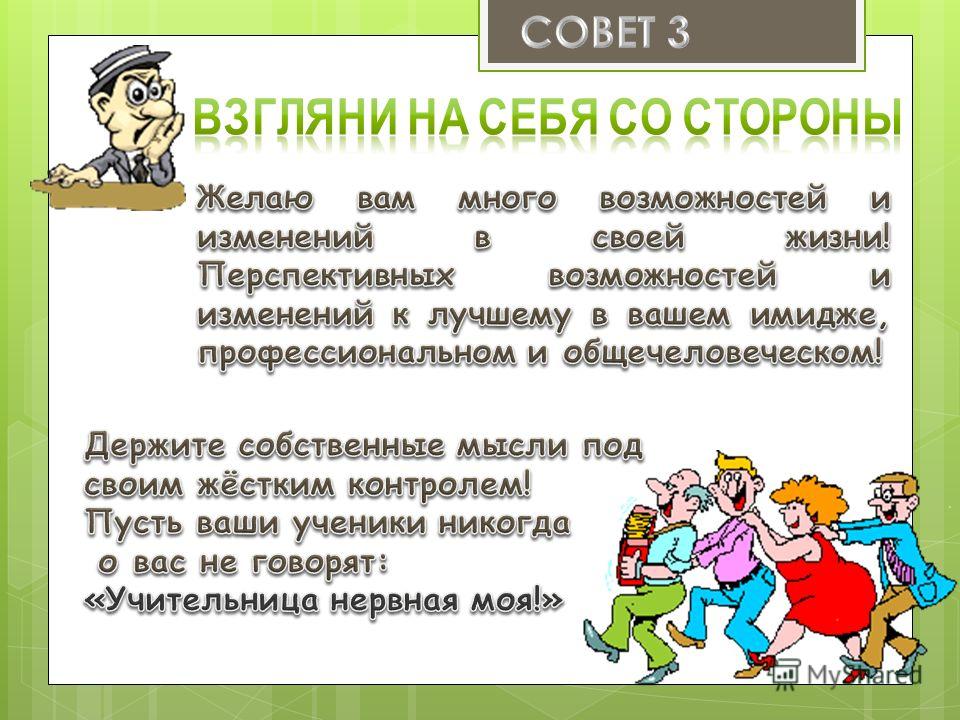 СОВЕТ 3

ВЗГЛЯНИ НА СЕБЯ СО СТОРОНЫ

Желаю вам много возможностей и изменений в своей жизни! Перспективных возможностей и изменений к лучшему в вашем имидже, профессиональном и общечеловеческом!

Держите собственные мысли под своим жёстким контролем! Пусть ваши ученики никогда о вас не говорят: «Учительница нервная моя!»

MyShared